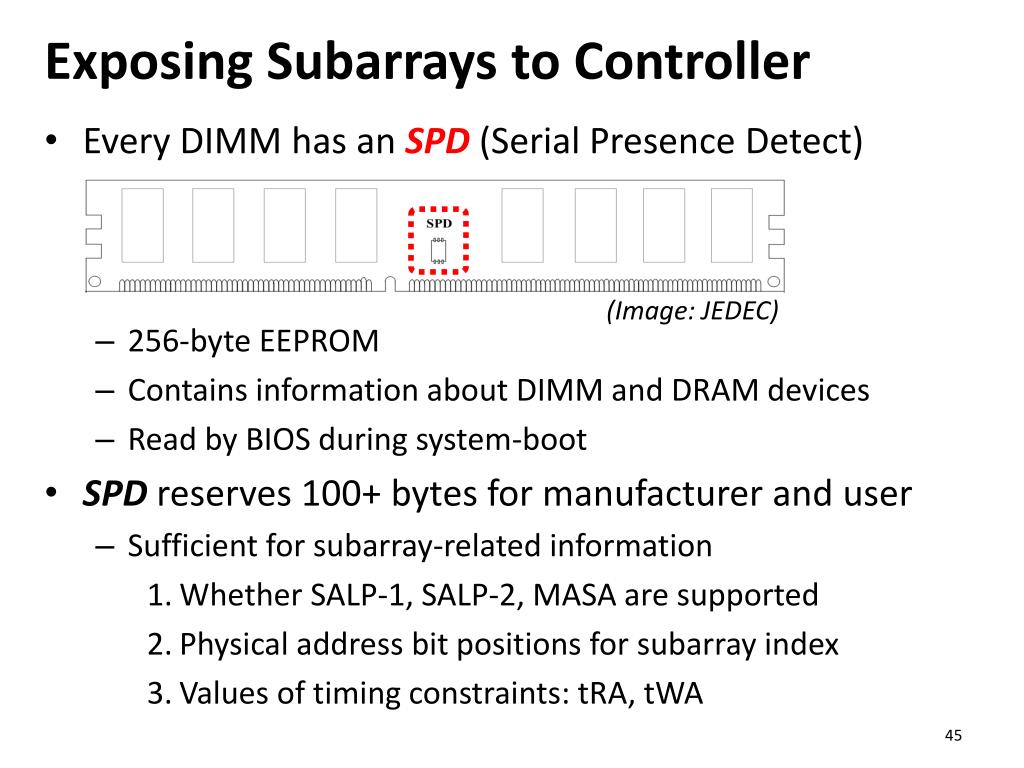 Exposing Subarrays to Controller

• Every DIMM has an SPD (Serial Presence Detect)

SPD

(Image: JEDEC)

– 256-byte EEPROM
– Contains information about DIMM and DRAM devices
– Read by BIOS during system-boot

• SPD reserves 100+ bytes for manufacturer and user
– Sufficient for subarray-related information
1. Whether SALP-1, SALP-2, MASA are supported
2. Physical address bit positions for subarray index
3. Values of timing constraints: tRA, tWA

45